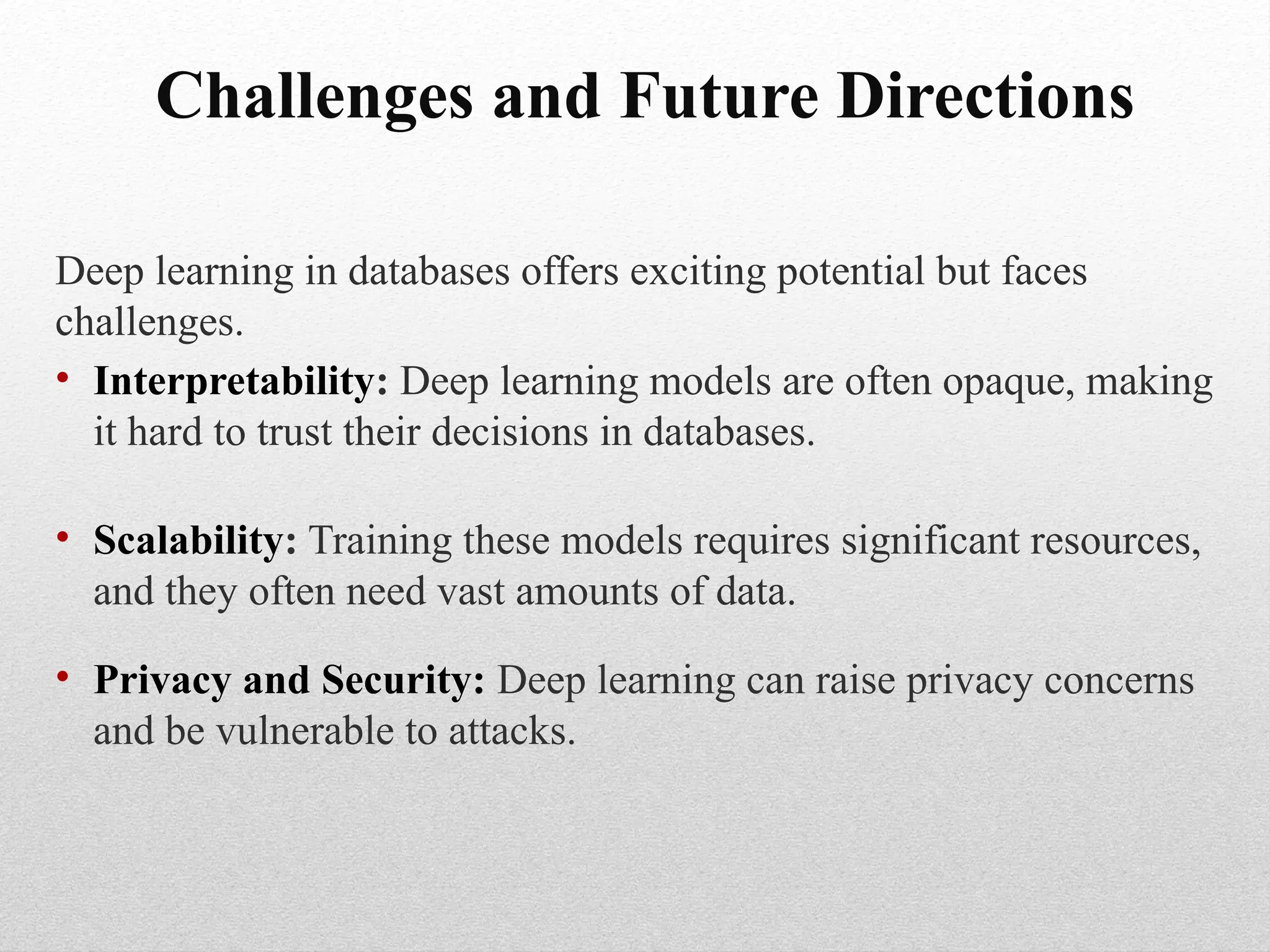 Challenges and Future Directions

Deep learning in databases offers exciting potential but faces challenges.

• Interpretability: Deep learning models are often opaque, making it hard to trust their decisions in databases.

• Scalability: Training these models requires significant resources, and they often need vast amounts of data.

• Privacy and Security: Deep learning can raise privacy concerns and be vulnerable to attacks.